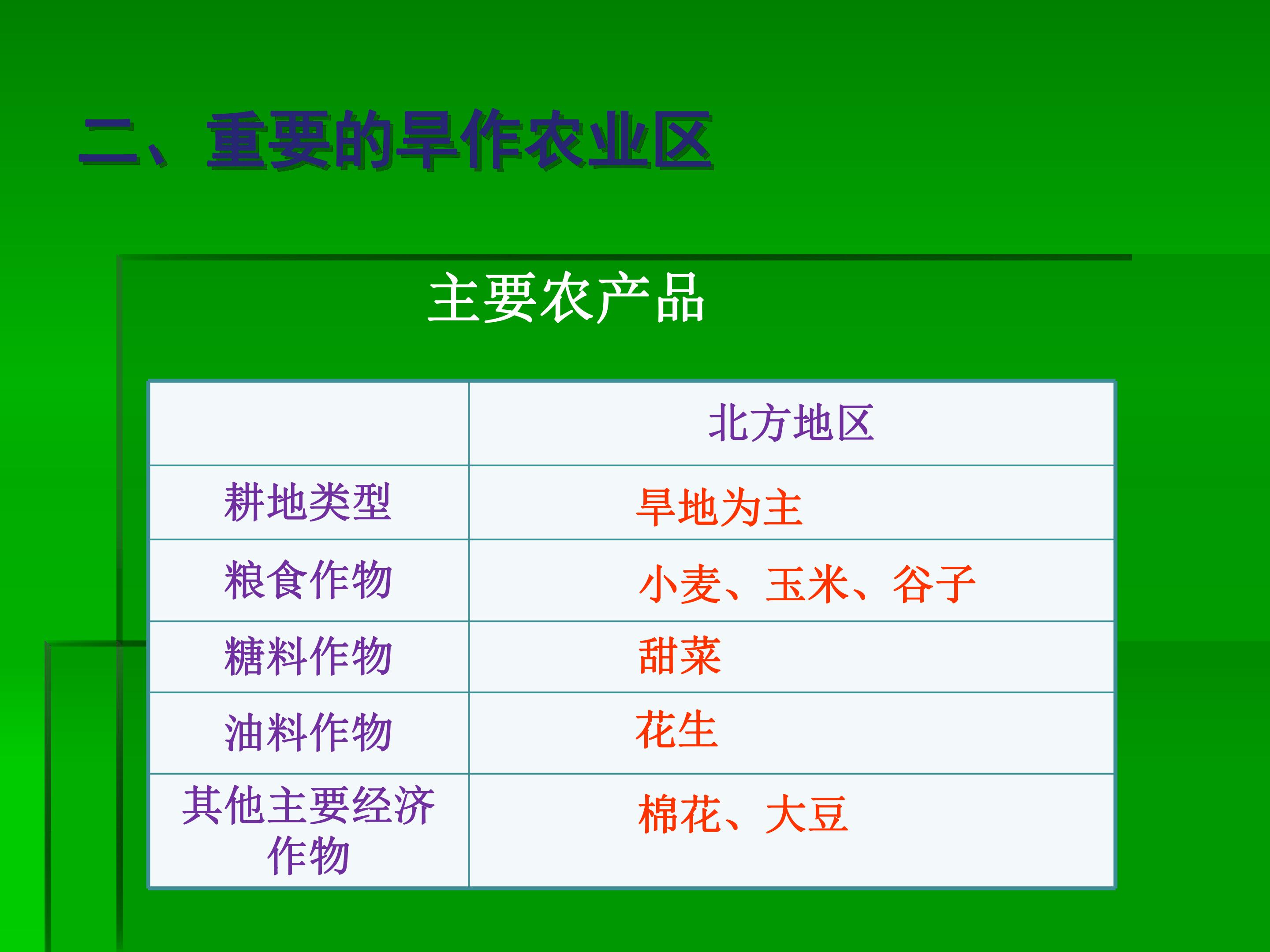 二、重要的旱作农业区

主要农产品

|  | 北方地区 |
|---|---|
| 耕地类型 | 旱地为主 |
| 粮食作物 | 小麦、玉米、谷子 |
| 糖料作物 | 甜菜 |
| 油料作物 | 花生 |
| 其他主要经济作物 | 棉花、大豆 |